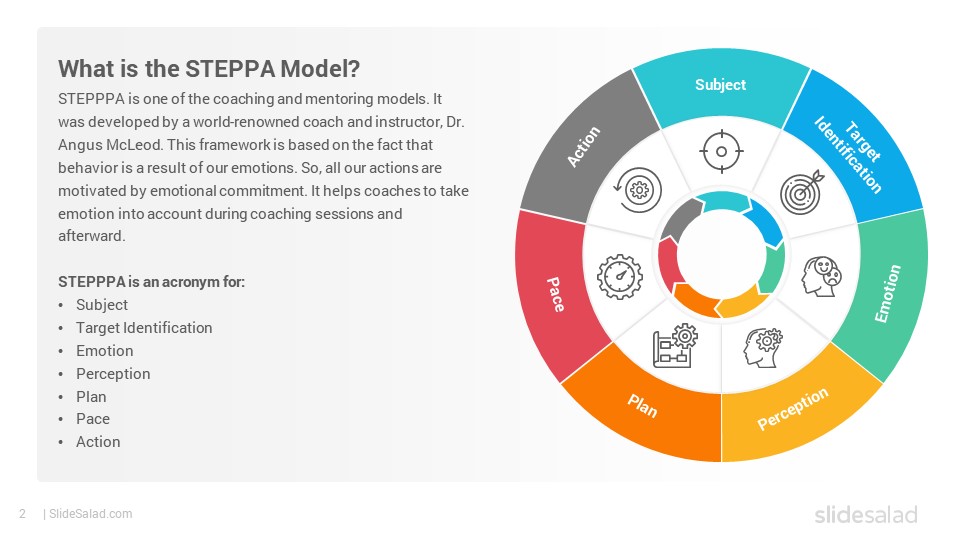 What is the STEPPA Model?

STEPPPA is one of the coaching and mentoring models. It was developed by a world-renowned coach and instructor, Dr. Angus McLeod. This framework is based on the fact that behavior is a result of our emotions. So, all our actions are motivated by emotional commitment. It helps coaches to take emotion into account during coaching sessions and afterward.

STEPPPA is an acronym for:
• Subject
• Target Identification
• Emotion
• Perception
• Plan
• Pace
• Action

Subject
Target Identification
Emotion
Perception
Plan
Pace
Action

2 | SlideSalad.com

slidesalad